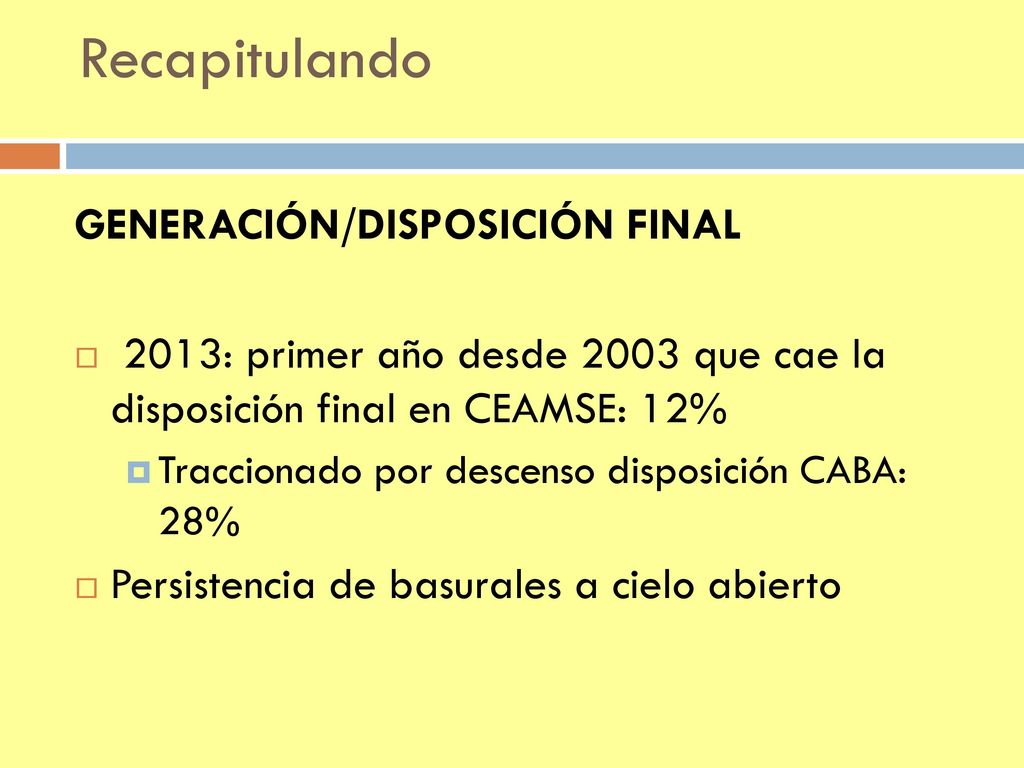 Recapitulando

GENERACIÓN/DISPOSICIÓN FINAL

2013: primer año desde 2003 que cae la disposición final en CEAMSE: 12%

Traccionado por descenso disposición CABA: 28%

Persistencia de basurales a cielo abierto